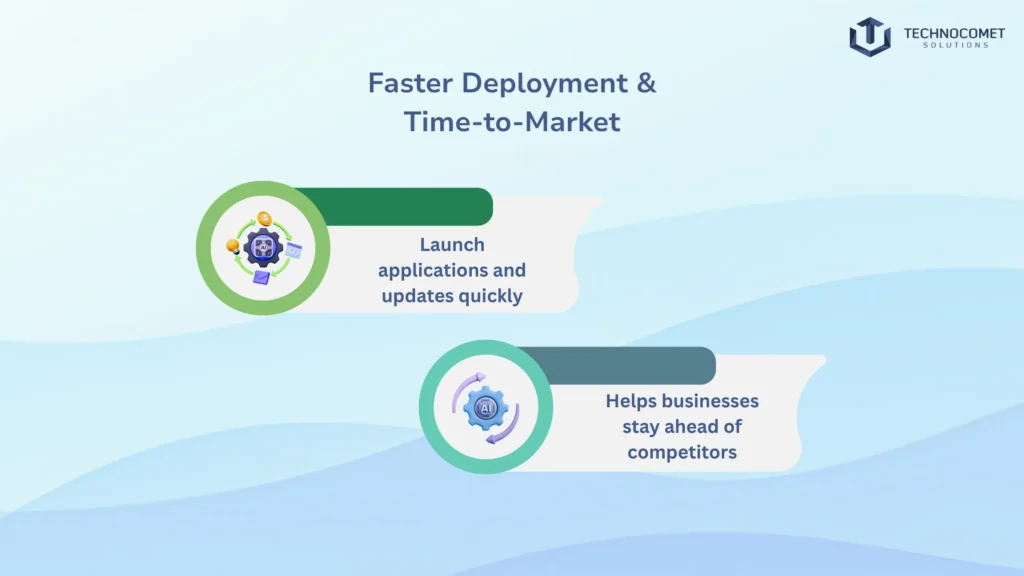 TECHNOCOMET
SOLUTIONS

Faster Deployment & Time-to-Market

Launch applications and updates quickly

AI

Helps businesses stay ahead of competitors